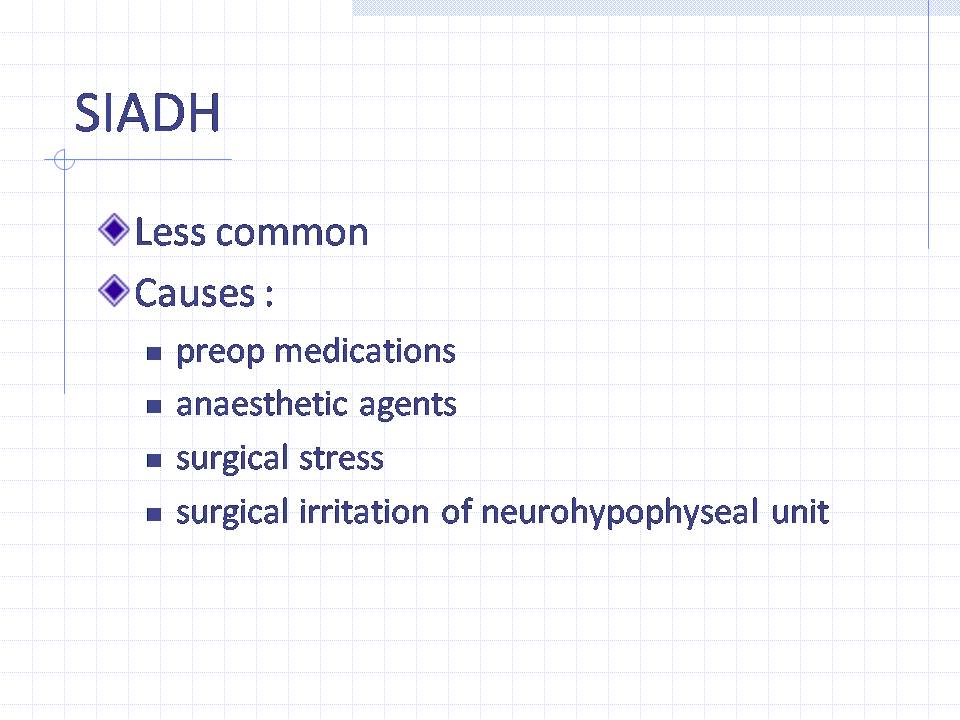 SIADH

Less common

Causes :

preop medications

anaesthetic agents

surgical stress

surgical irritation of neurohypophyseal unit